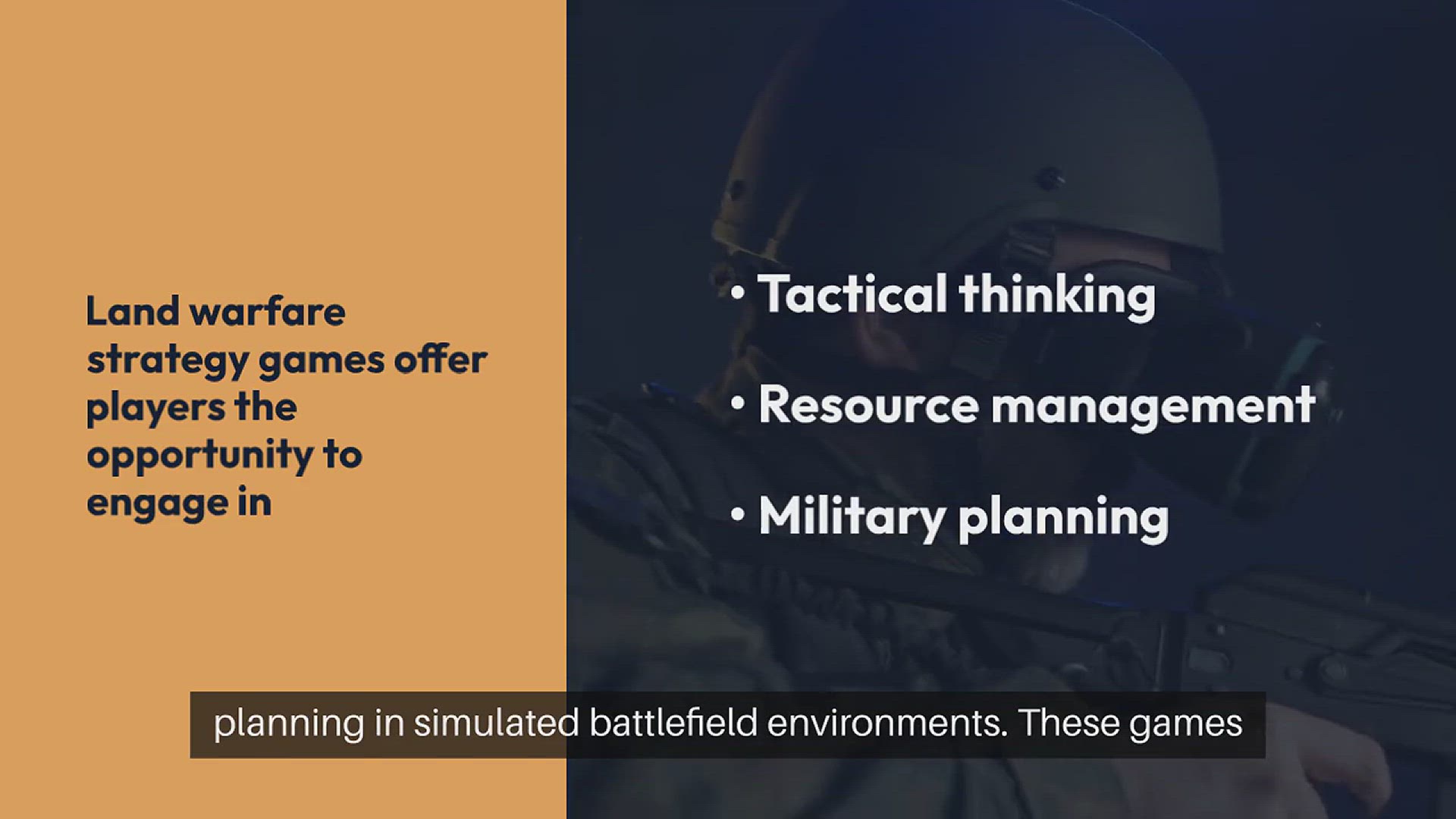 Land warfare strategy games offer players the opportunity to engage in

• Tactical thinking

• Resource management

• Military planning

planning in simulated battlefield environments. These games